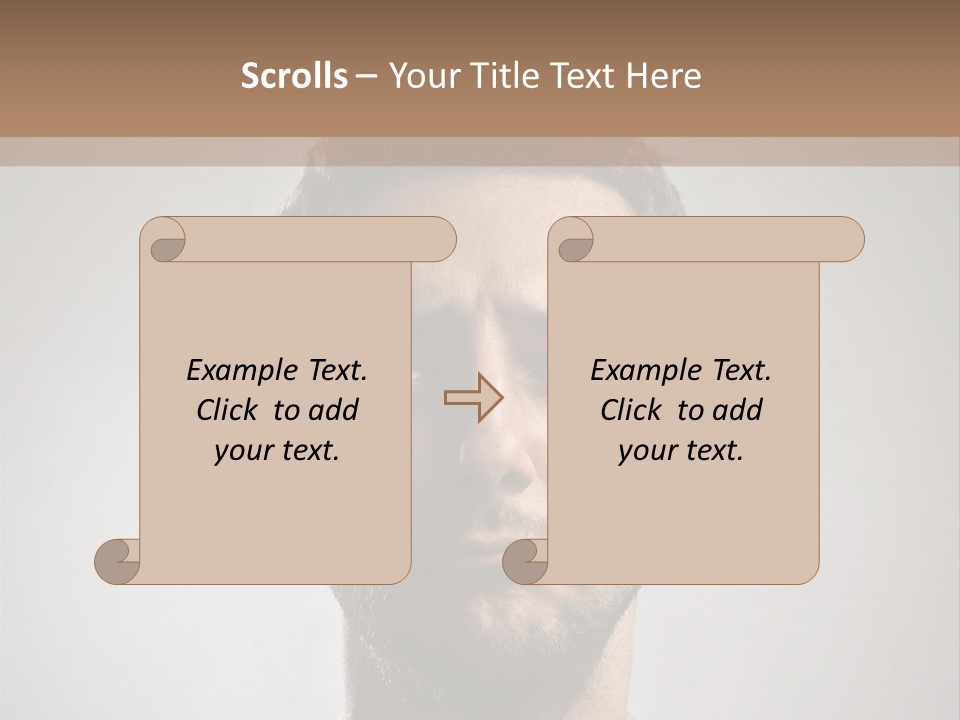 Scrolls – Your Title Text Here

Example Text. Click to add your text.

Example Text. Click to add your text.